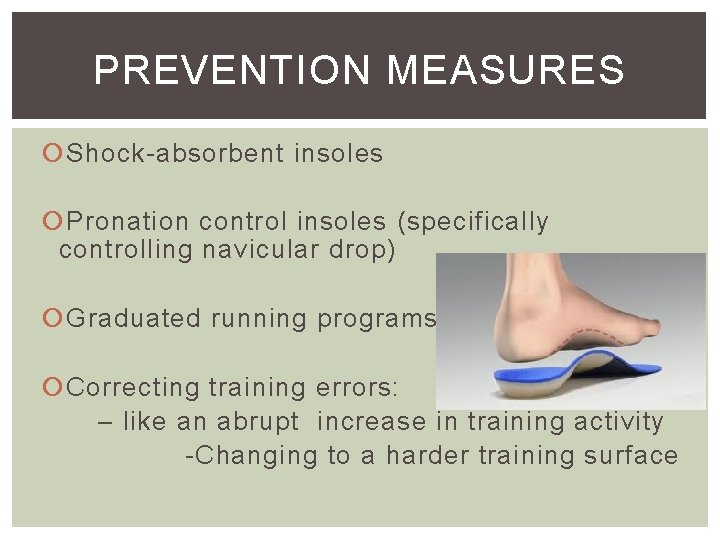 PREVENTION MEASURES

Shock-absorbent insoles

Pronation control insoles (specifically controlling navicular drop)

Graduated running programs

Correcting training errors:
– like an abrupt increase in training activity
-Changing to a harder training surface